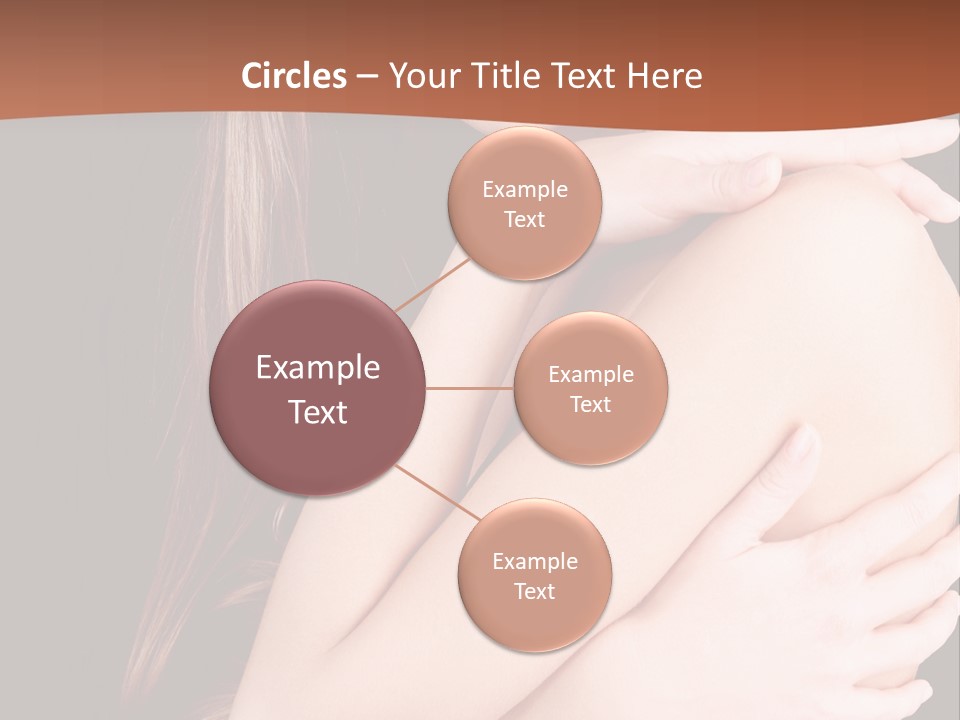 Circles – Your Title Text Here

Example Text

Example Text

Example Text

Example Text